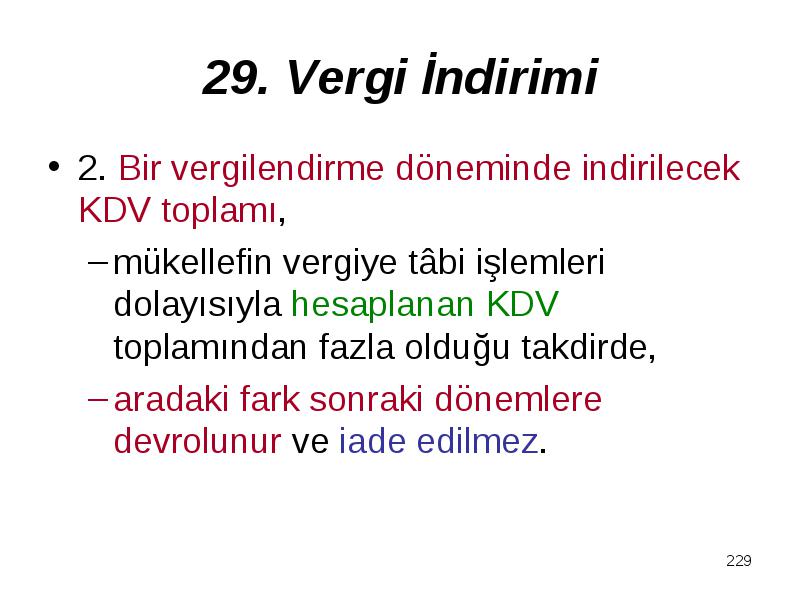 29. Vergi İndirimi

• 2. Bir vergilendirme döneminde indirilecek KDV toplamı,

– mükellefin vergiye tâbi işlemleri dolayısıyla hesaplanan KDV toplamından fazla olduğu takdirde,

– aradaki fark sonraki dönemlere devrolunur ve iade edilmez.

229